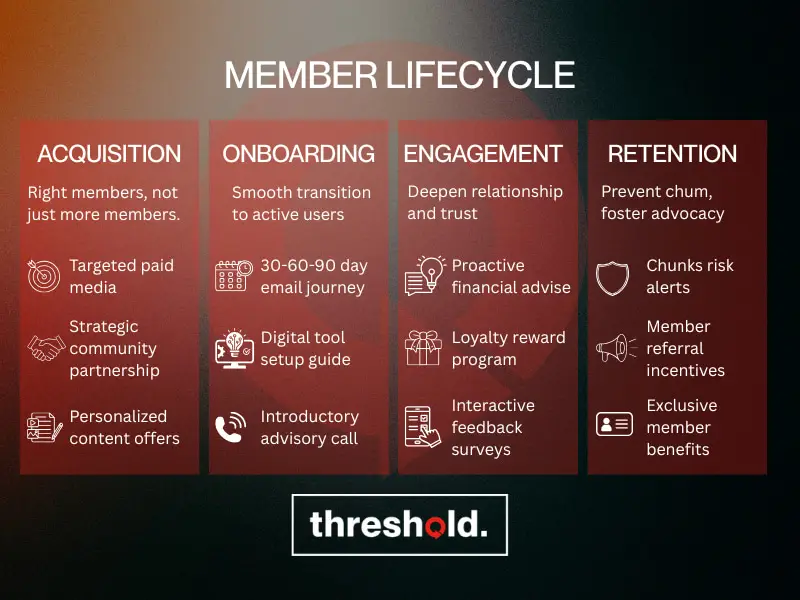 MEMBER LIFECYCLE

ACQUISITION

Right members, not just more members.

Targeted paid media

Strategic community partnership

Personalized content offers

ONBOARDING

Smooth transition to active users

30-60-90 day email journey

Digital tool setup guide

Introductory advisory call

ENGAGEMENT

Deepen relationship and trust

Proactive financial advise

Loyalty reward program

Interactive feedback surveys

RETENTION

Prevent chum, foster advocacy

Chunks risk alerts

Member referral incentives

Exclusive member benefits

threshold.